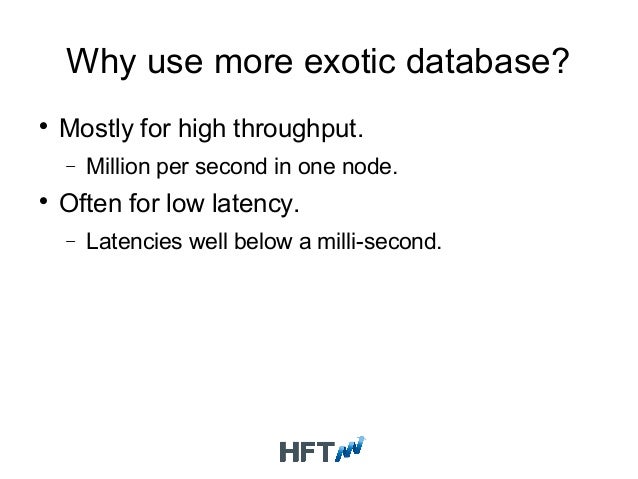 Why use more exotic database?

• Mostly for high throughput.
  – Million per second in one node.
• Often for low latency.
  – Latencies well below a milli-second.

HFT